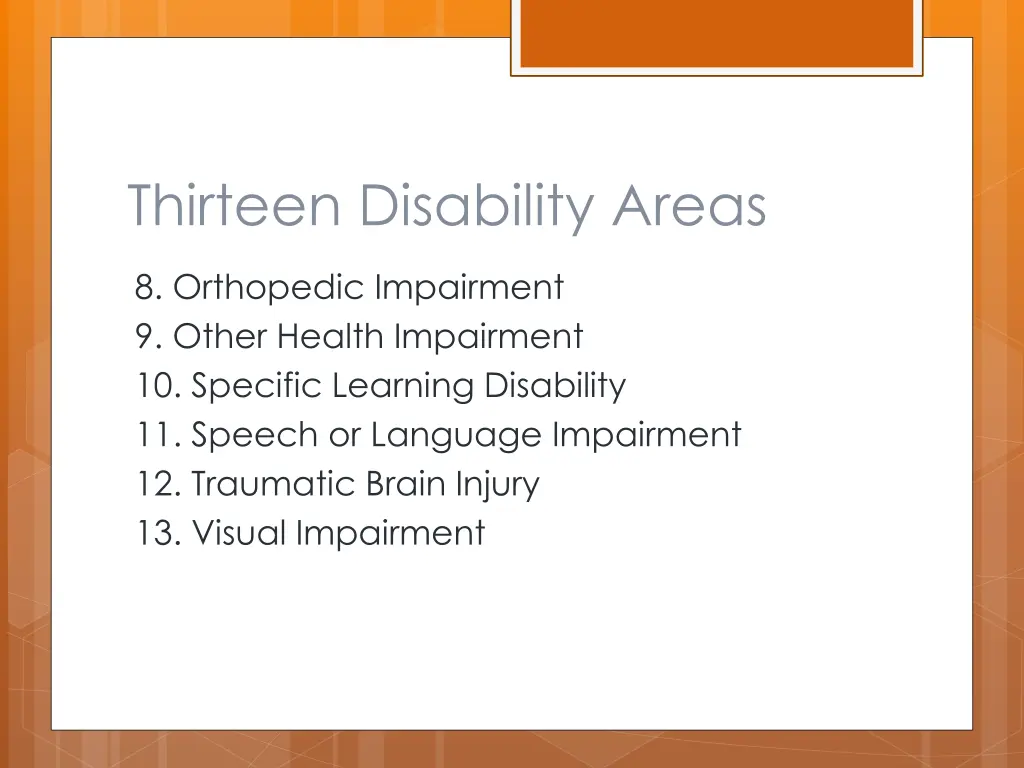 Thirteen Disability Areas

8. Orthopedic Impairment
9. Other Health Impairment
10. Specific Learning Disability
11. Speech or Language Impairment
12. Traumatic Brain Injury
13. Visual Impairment